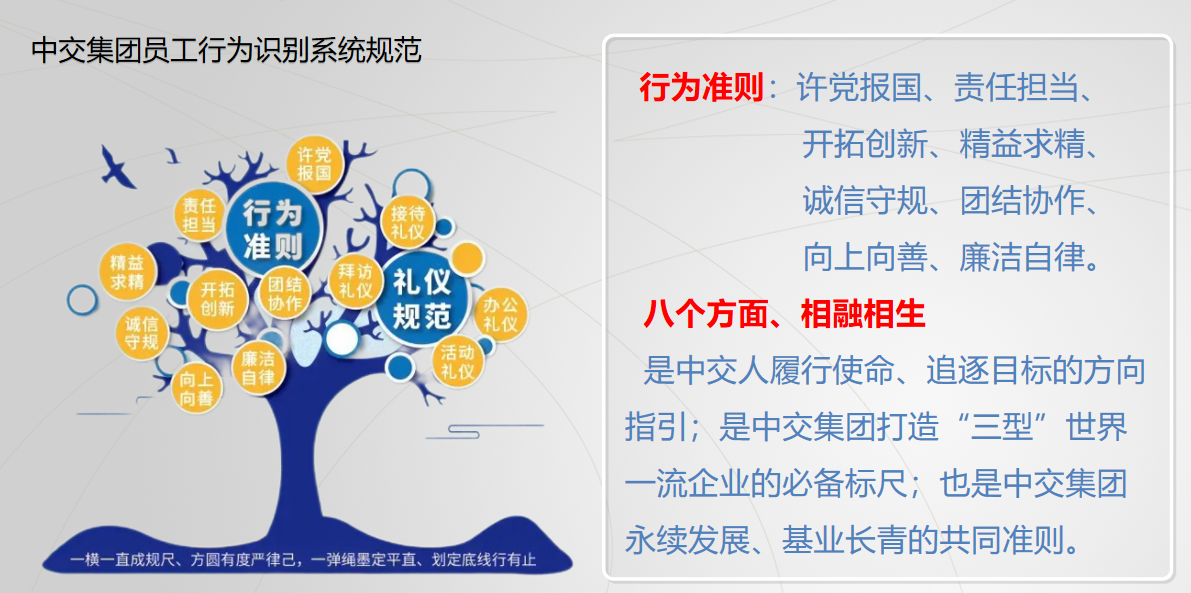 中交集团员工行为识别系统规范

许党报国

责任担当

行为准则

接待礼仪

精益求精

开拓创新

团结协作

拜访礼仪

礼仪规范

办公礼仪

诚信守规

廉洁自律

活动礼仪

向上向善

一横一直成规尺、方圆有度严律己，一弹绳墨定平直、划定底线行有止

行为准则：许党报国、责任担当、开拓创新、精益求精、诚信守规、团结协作、向上向善、廉洁自律。

八个方面、相融相生

是中交人履行使命、追逐目标的方向指引；是中交集团打造“三型”世界一流企业的必备标尺；也是中交集团永续发展、基业长青的共同准则。